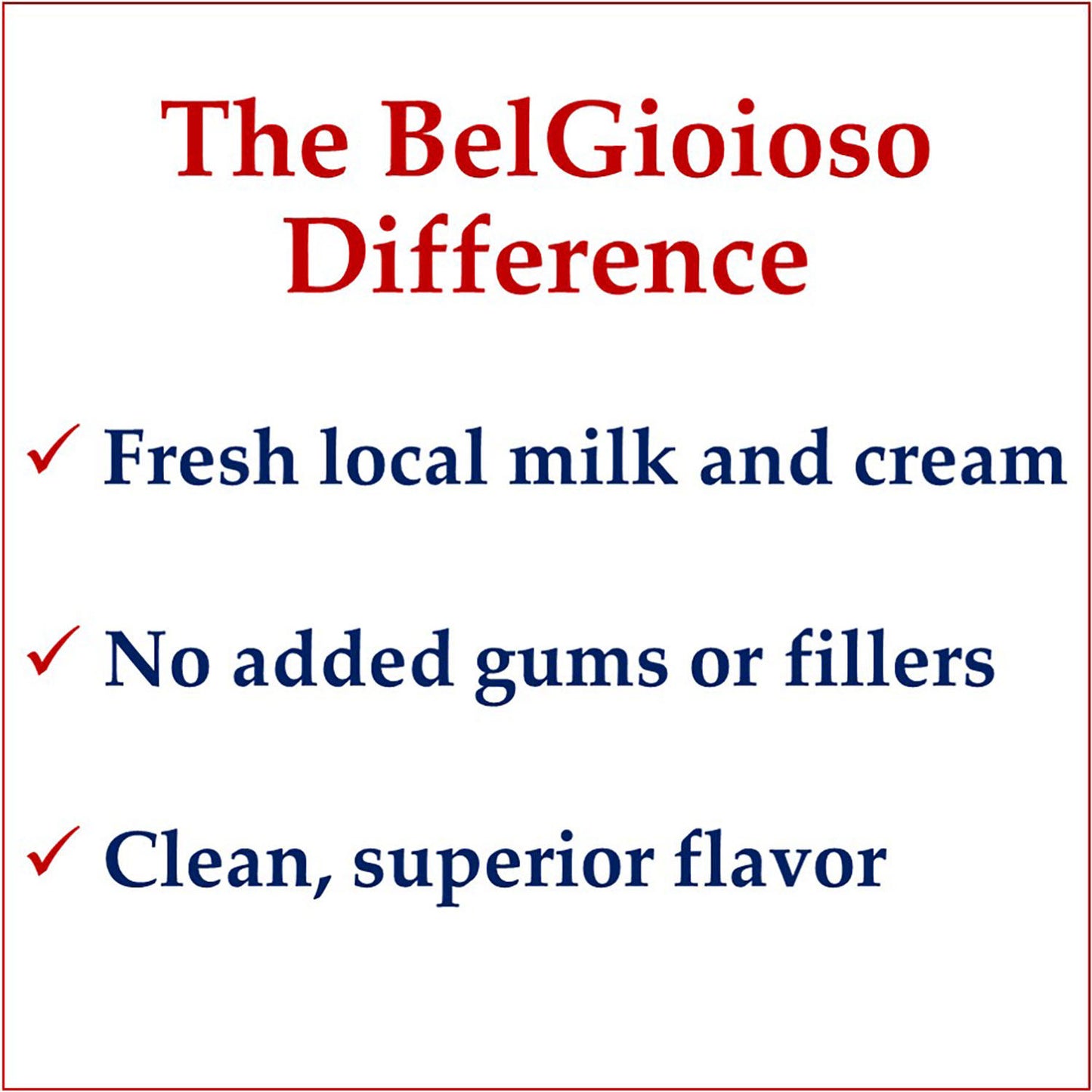 The BelGioioso Difference

✓ Fresh local milk and cream

✓ No added gums or fillers

✓ Clean, superior flavor